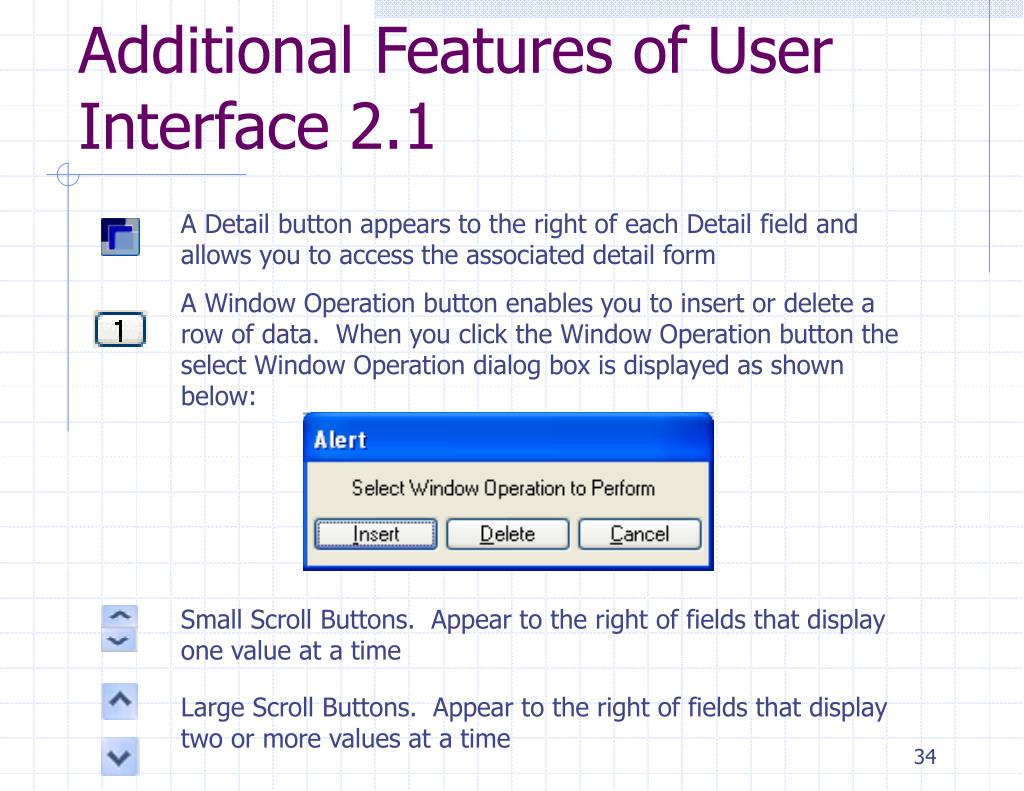 Additional Features of User Interface 2.1

A Detail button appears to the right of each Detail field and allows you to access the associated detail form

1

A Window Operation button enables you to insert or delete a row of data. When you click the Window Operation button the select Window Operation dialog box is displayed as shown below:

Alert

Select Window Operation to Perform

Insert Delete Cancel

Small Scroll Buttons. Appear to the right of fields that display one value at a time

Large Scroll Buttons. Appear to the right of fields that display two or more values at a time

34